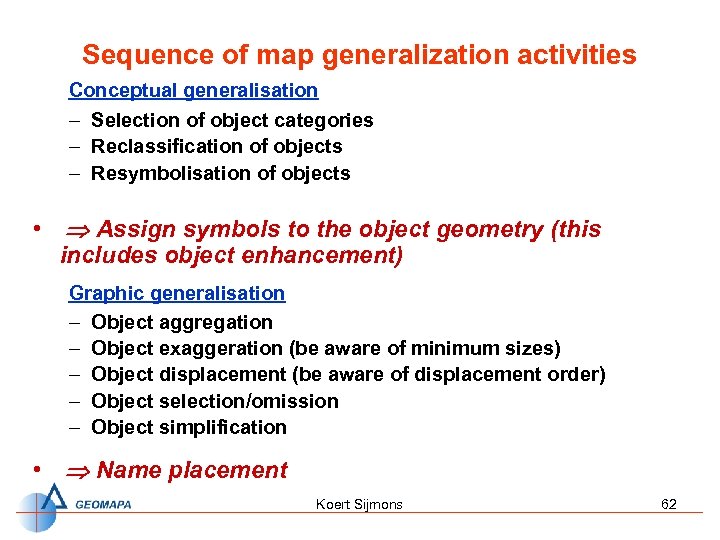 Sequence of map generalization activities

Conceptual generalisation

– Selection of object categories
– Reclassification of objects
– Resymbolisation of objects

• $\Rightarrow$ Assign symbols to the object geometry (this includes object enhancement)

Graphic generalisation

– Object aggregation
– Object exaggeration (be aware of minimum sizes)
– Object displacement (be aware of displacement order)
– Object selection/omission
– Object simplification

• $\Rightarrow$ Name placement

GEOMAPA

Koert Sijmons

62